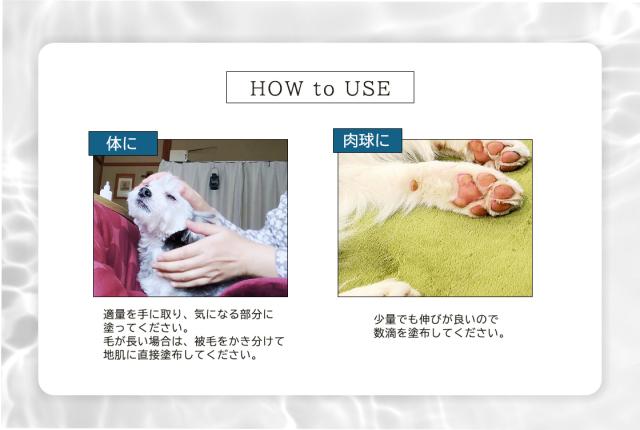 HOW to USE

体に

適量を手に取り、気になる部分に塗ってください。
毛が長い場合は、被毛をかき分けて地肌に直接塗布してください。

肉球に

少量でも伸びが良いので数滴を塗布してください。